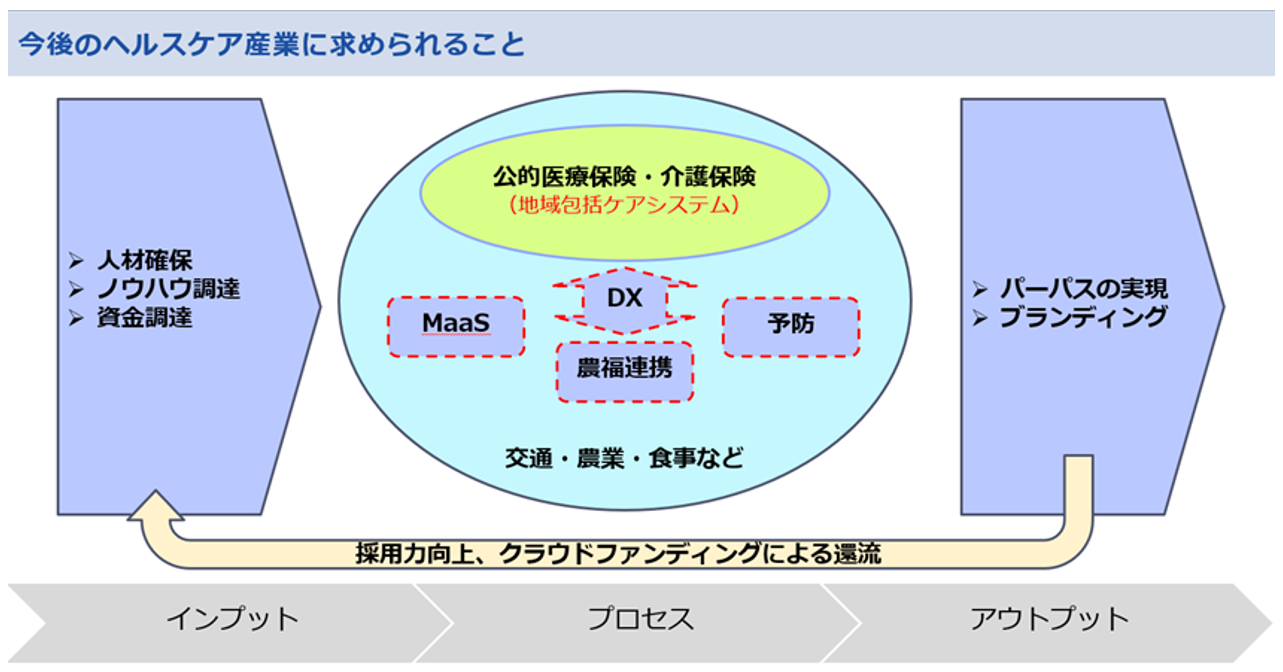 今後のヘルスケア産業に求められること

➢ 人材確保
➢ ノウハウ調達
➢ 資金調達

公的医療保険・介護保険
（地域包括ケアシステム）

MaaS

DX

予防

農福連携

交通・農業・食事など

➢ パーパスの実現
➢ ブランディング

採用力向上、クラウドファンディングによる還流

インプット

プロセス

アウトプット